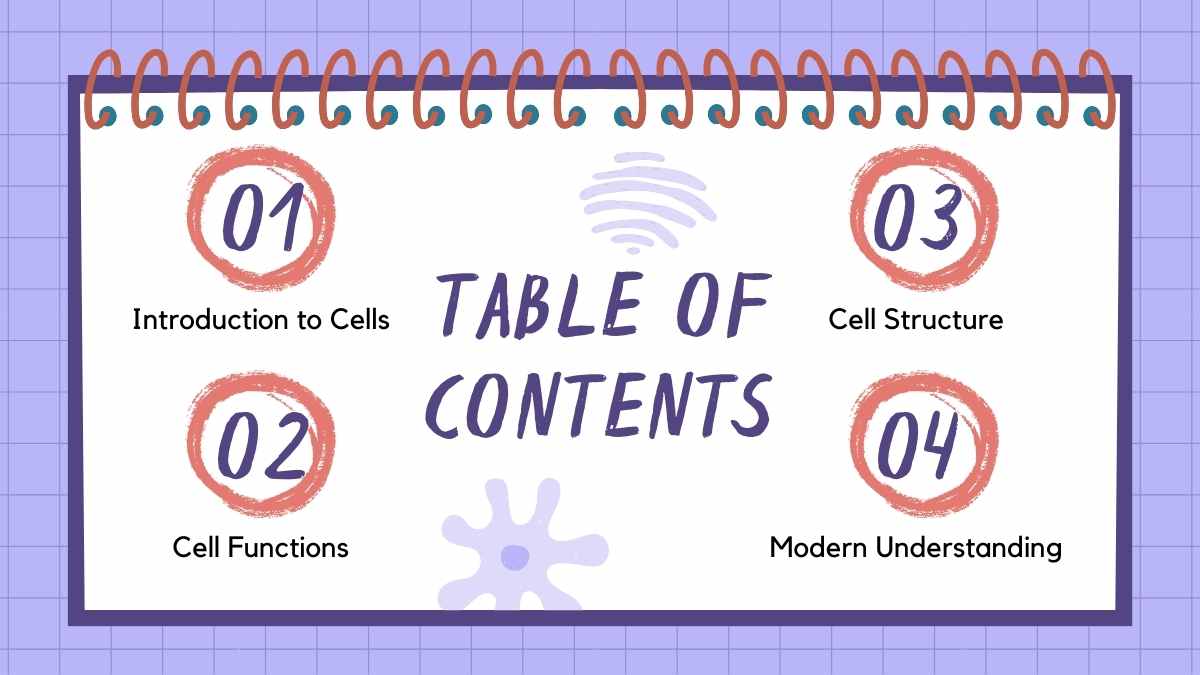 TABLE OF CONTENTS

01
Introduction to Cells

02
Cell Functions

03
Cell Structure

04
Modern Understanding